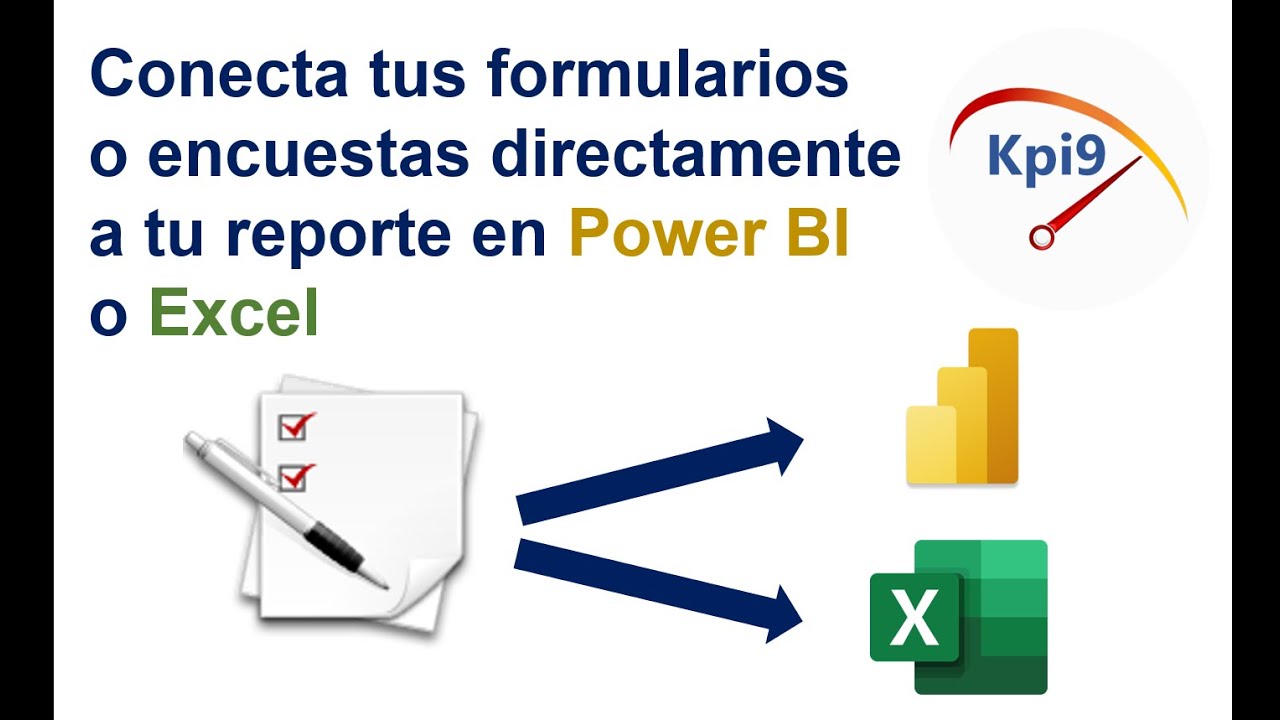 Conecta tus formularios o encuestas directamente a tu reporte en Power BI o Excel

Kpi9

X